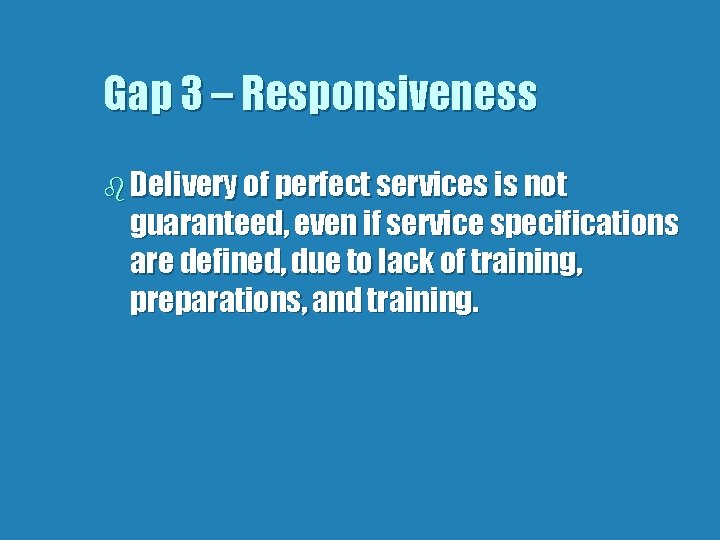 Gap 3 – Responsiveness

Delivery of perfect services is not guaranteed, even if service specifications are defined, due to lack of training, preparations, and training.